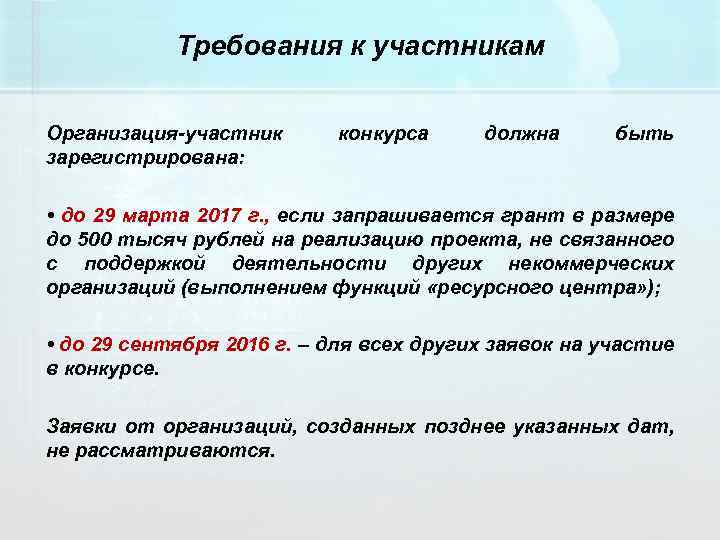 Требования к участникам

Организация-участник конкурса должна быть зарегистрирована:

• до 29 марта 2017 г., если запрашивается грант в размере до 500 тысяч рублей на реализацию проекта, не связанного с поддержкой деятельности других некоммерческих организаций (выполнением функций «ресурсного центра»);

• до 29 сентября 2016 г. – для всех других заявок на участие в конкурсе.

Заявки от организаций, созданных позднее указанных дат, не рассматриваются.